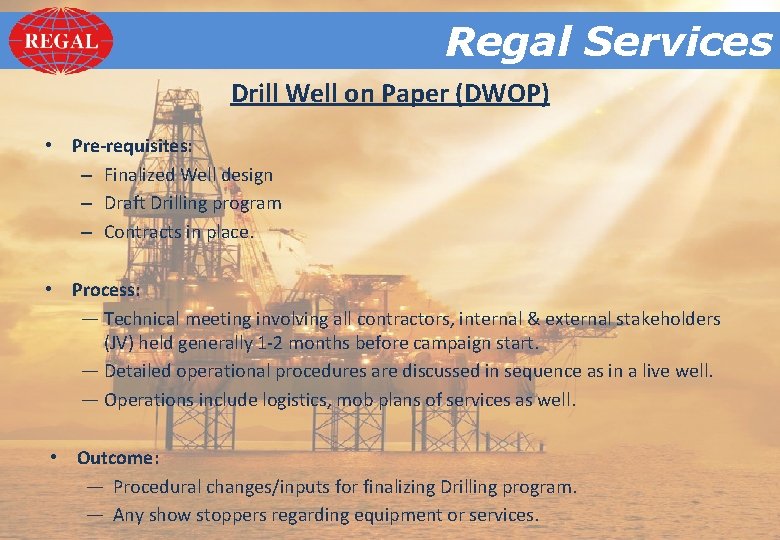 REGAL

Regal Services

Drill Well on Paper (DWOP)

• Pre-requisites:
– Finalized Well design
– Draft Drilling program
– Contracts in place.

• Process:
— Technical meeting involving all contractors, internal & external stakeholders (JV) held generally 1-2 months before campaign start.
— Detailed operational procedures are discussed in sequence as in a live well.
— Operations include logistics, mob plans of services as well.

• Outcome:
— Procedural changes/inputs for finalizing Drilling program.
— Any show stoppers regarding equipment or services.